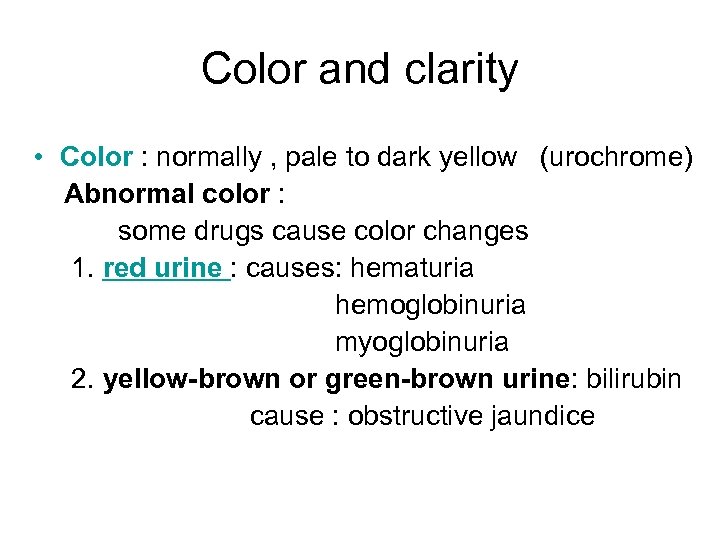 Color and clarity

• Color : normally , pale to dark yellow (urochrome)
Abnormal color :
some drugs cause color changes
1. red urine : causes: hematuria
hemoglobinuria
myoglobinuria
2. yellow-brown or green-brown urine: bilirubin
cause : obstructive jaundice